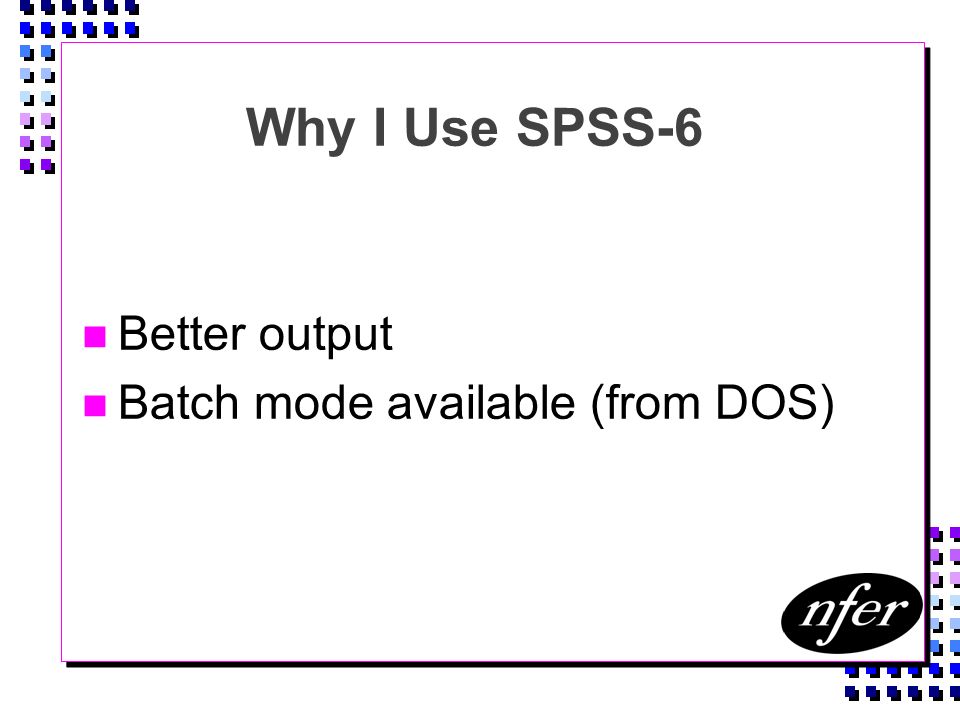 Why I Use SPSS-6

Better output
Batch mode available (from DOS)

nfer